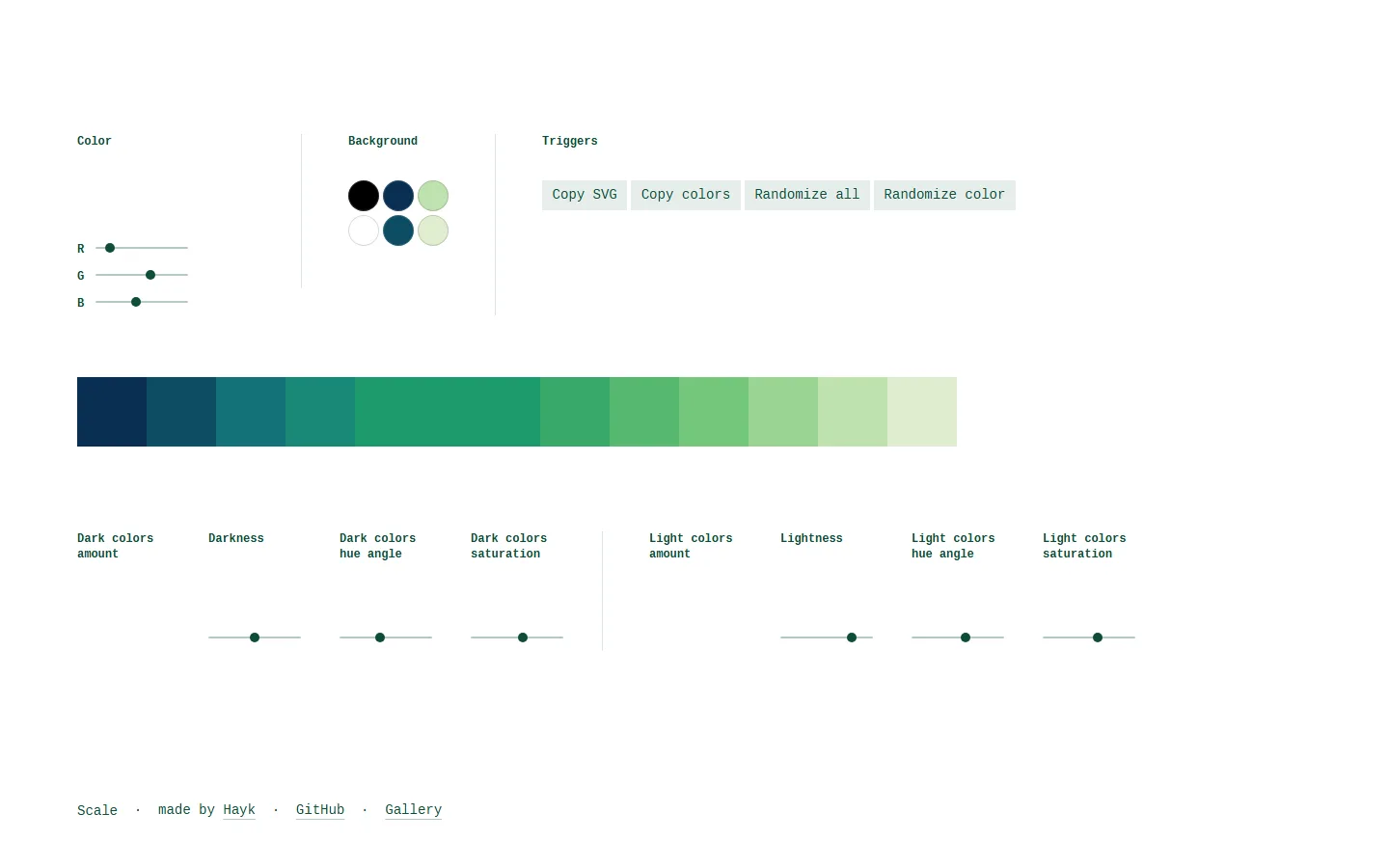 Color

R
G
B

Background

Triggers

Copy SVG Copy colors Randomize all Randomize color

Dark colors amount

Darkness

Dark colors hue angle

Dark colors saturation

Light colors amount

Lightness

Light colors hue angle

Light colors saturation

Scale · made by Hayk · GitHub · Gallery